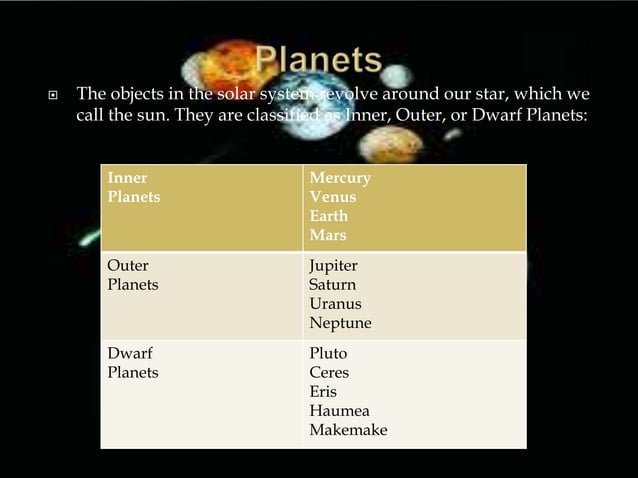 Planets

The objects in the solar system revolve around our star, which we call the sun. They are classified as Inner, Outer, or Dwarf Planets:

| Inner Planets | Mercury Venus Earth Mars |
|---|---|
| Outer Planets | Jupiter Saturn Uranus Neptune |
| Dwarf Planets | Pluto Ceres Eris Haumea Makemake |